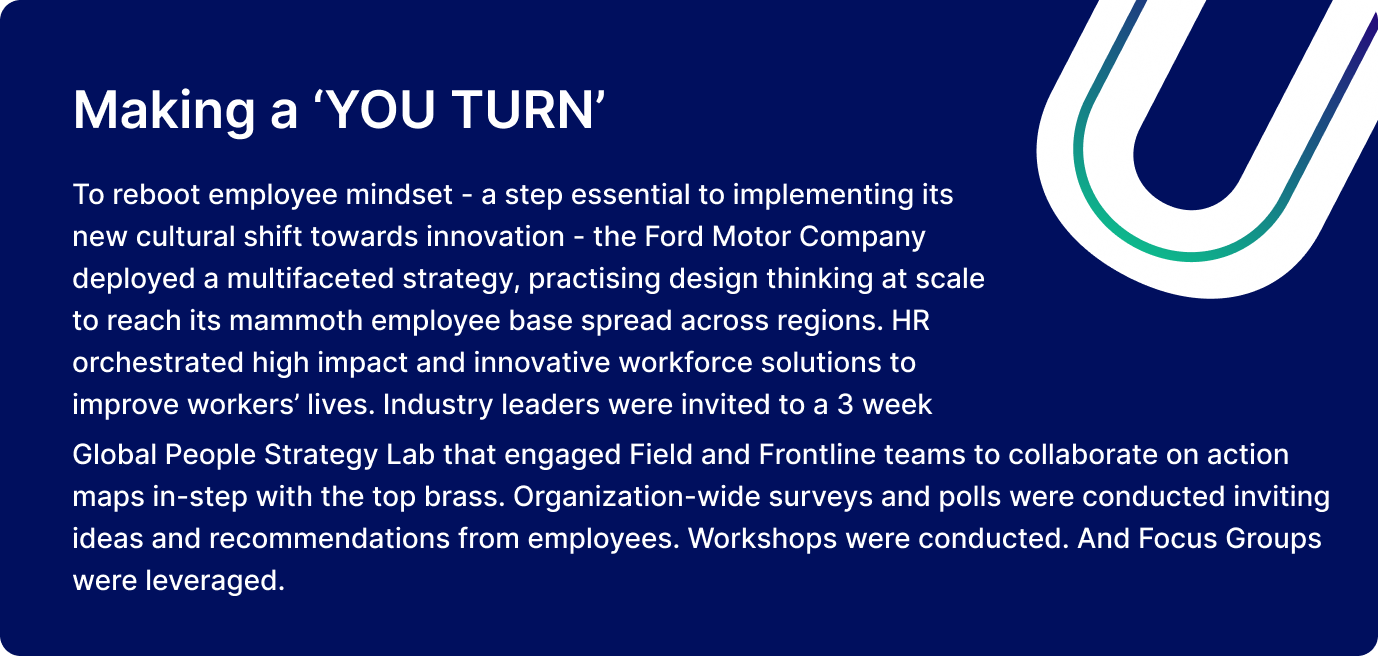 Making a ‘YOU TURN’

To reboot employee mindset - a step essential to implementing its new cultural shift towards innovation - the Ford Motor Company deployed a multifaceted strategy, practising design thinking at scale to reach its mammoth employee base spread across regions. HR orchestrated high impact and innovative workforce solutions to improve workers’ lives. Industry leaders were invited to a 3 week Global People Strategy Lab that engaged Field and Frontline teams to collaborate on action maps in-step with the top brass. Organization-wide surveys and polls were conducted inviting ideas and recommendations from employees. Workshops were conducted. And Focus Groups were leveraged.